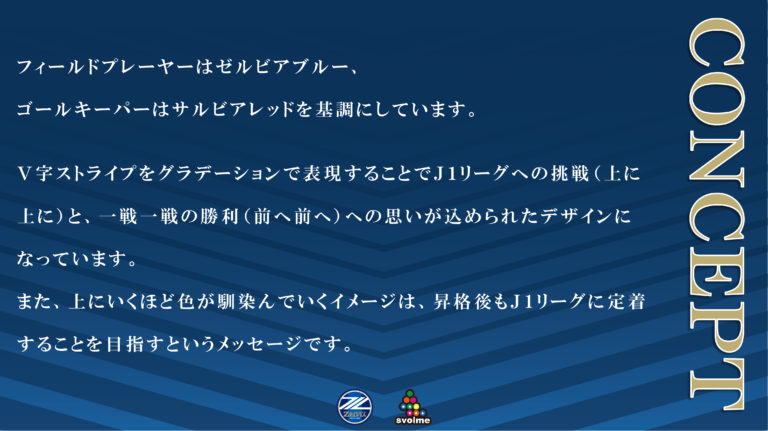 フィールドプレーヤーはゼルビアブルー、
ゴールキーパーはサルビアレッドを基調にしています。

V字ストライプをグラデーションで表現することでJ1リーグへの挑戦（上に上に）と、一戦一戦の勝利（前へ前へ）への思いが込められたデザインになっています。
また、上にいくほど色が馴染んでいくイメージは、昇格後もJ1リーグに定着することを目指すというメッセージです。

CONCEPT

ZELVIA

svolme